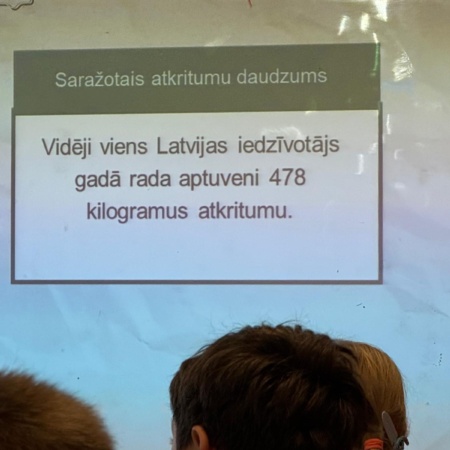 Saražotais atkritumu daudzums

Vidēji viens Latvijas iedzīvotājs gadā rada aptuveni 478 kilogramus atkritumu.